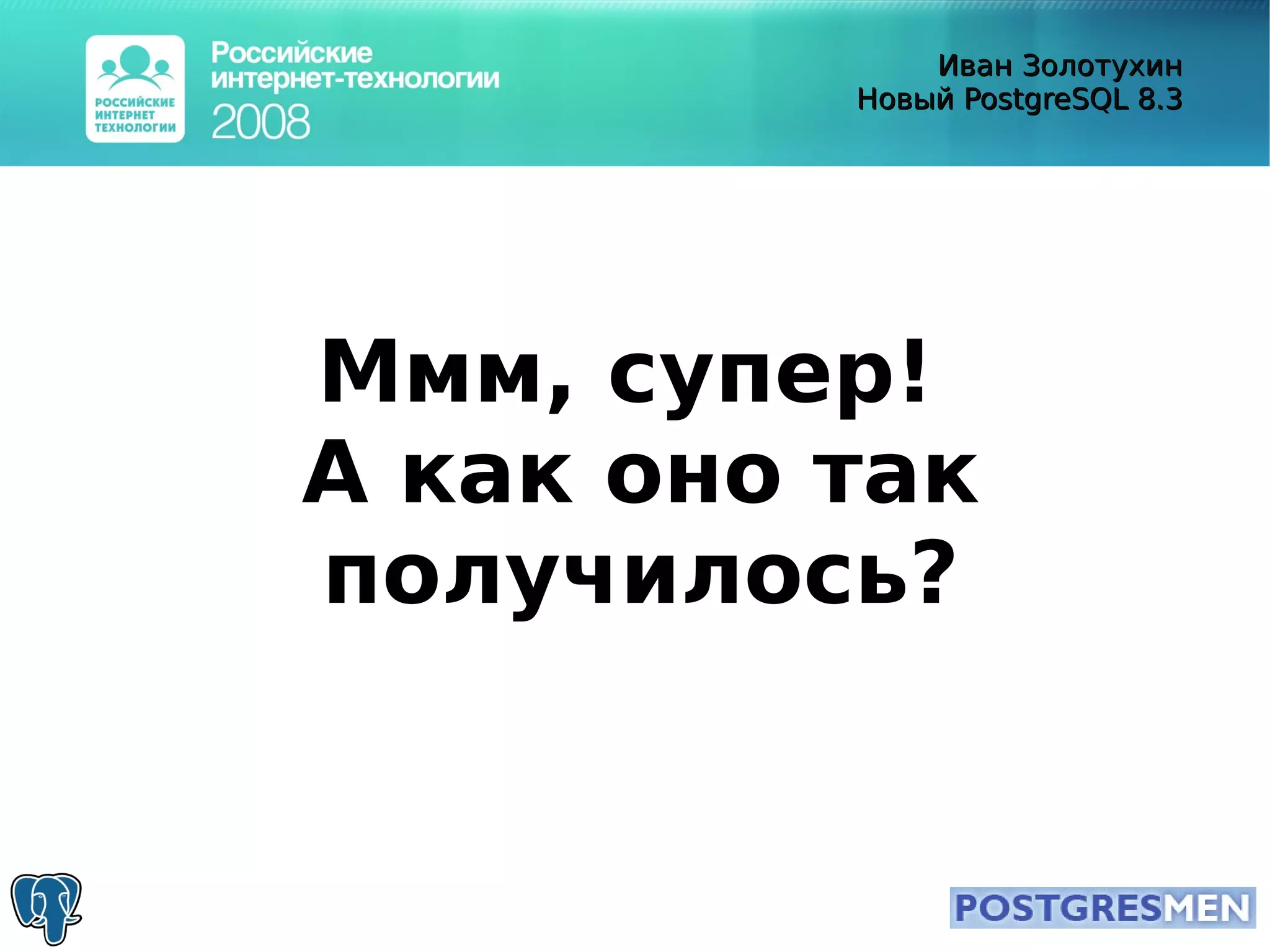 РОССИЙСКИЕ ИНТЕРНЕТ ТЕХНОЛОГИИ

Российские интернет-технологии 2008

Иван Золотухин
Новый PostgreSQL 8.3

Ммм, супер!
А как оно так получилось?

POSTGRESMEN